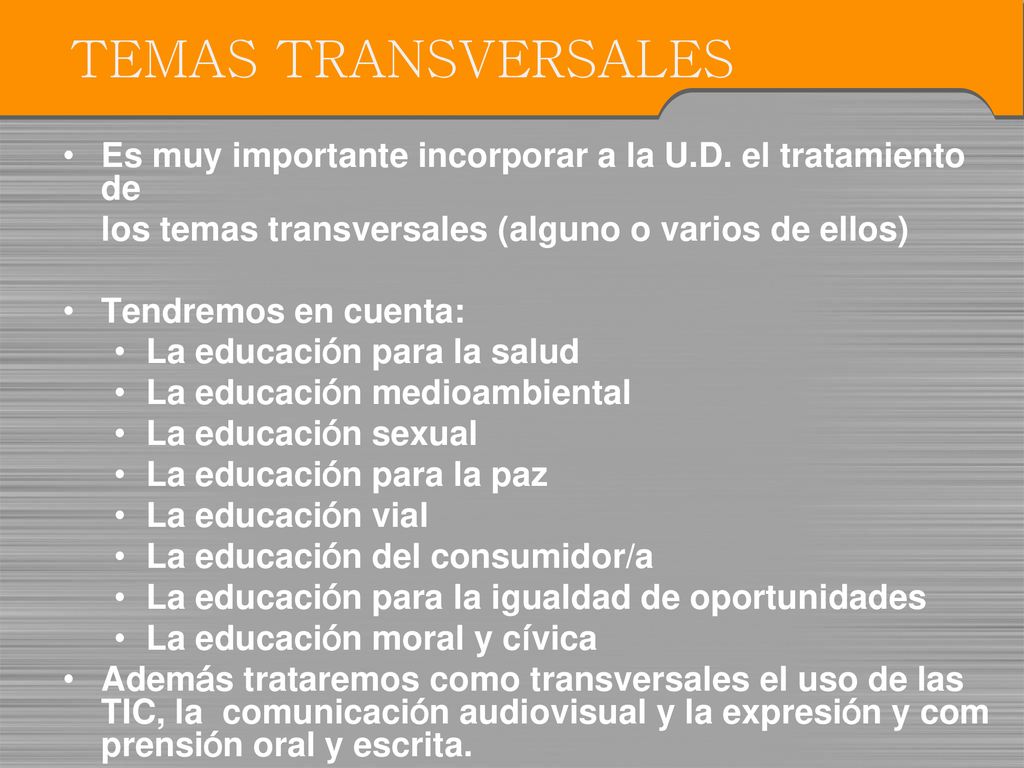 TEMAS TRANSVERSALES

• Es muy importante incorporar a la U.D. el tratamiento de
los temas transversales (alguno o varios de ellos)

• Tendremos en cuenta:
• La educación para la salud
• La educación medioambiental
• La educación sexual
• La educación para la paz
• La educación vial
• La educación del consumidor/a
• La educación para la igualdad de oportunidades
• La educación moral y cívica
• Además trataremos como transversales el uso de las TIC, la comunicación audiovisual y la expresión y com prensión oral y escrita.